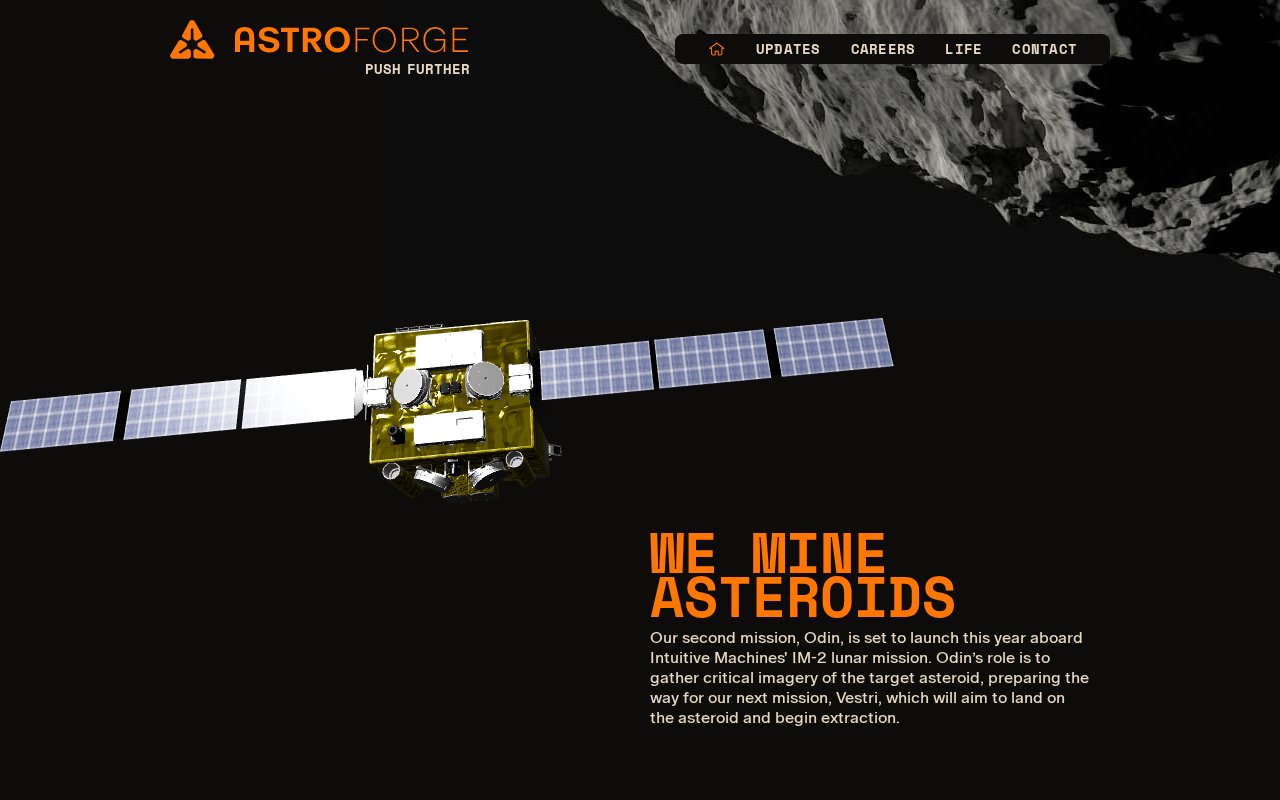 ASTROFORGE
PUSH FURTHER

UPDATES CAREERS LIFE CONTACT

WE MINE ASTEROIDS

Our second mission, Odin, is set to launch this year aboard Intuitive Machines' IM-2 lunar mission. Odin's role is to gather critical imagery of the target asteroid, preparing the way for our next mission, Vestri, which will aim to land on the asteroid and begin extraction.